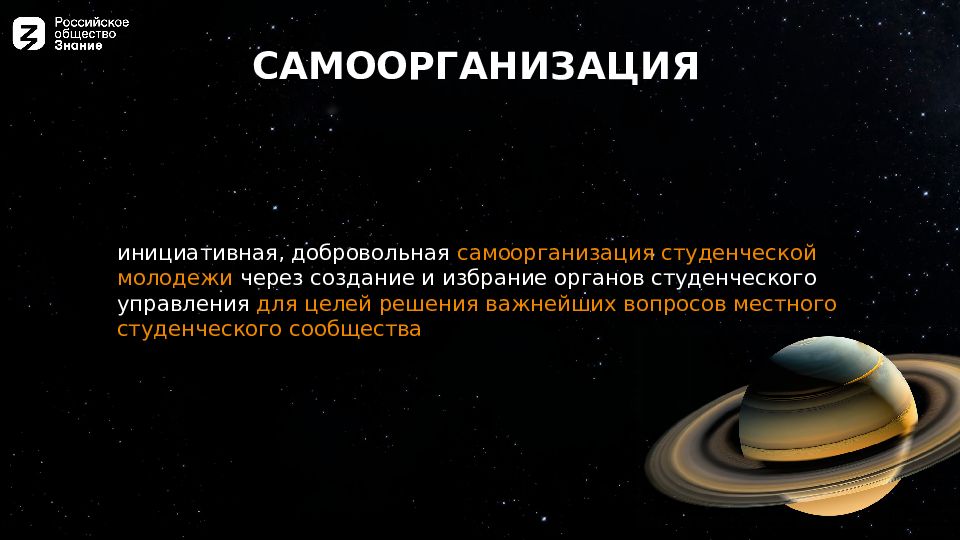 Российское общество Знание

САМООРГАНИЗАЦИЯ

инициативная, добровольная самоорганизация студенческой молодежи через создание и избрание органов студенческого управления для целей решения важнейших вопросов местного студенческого сообщества